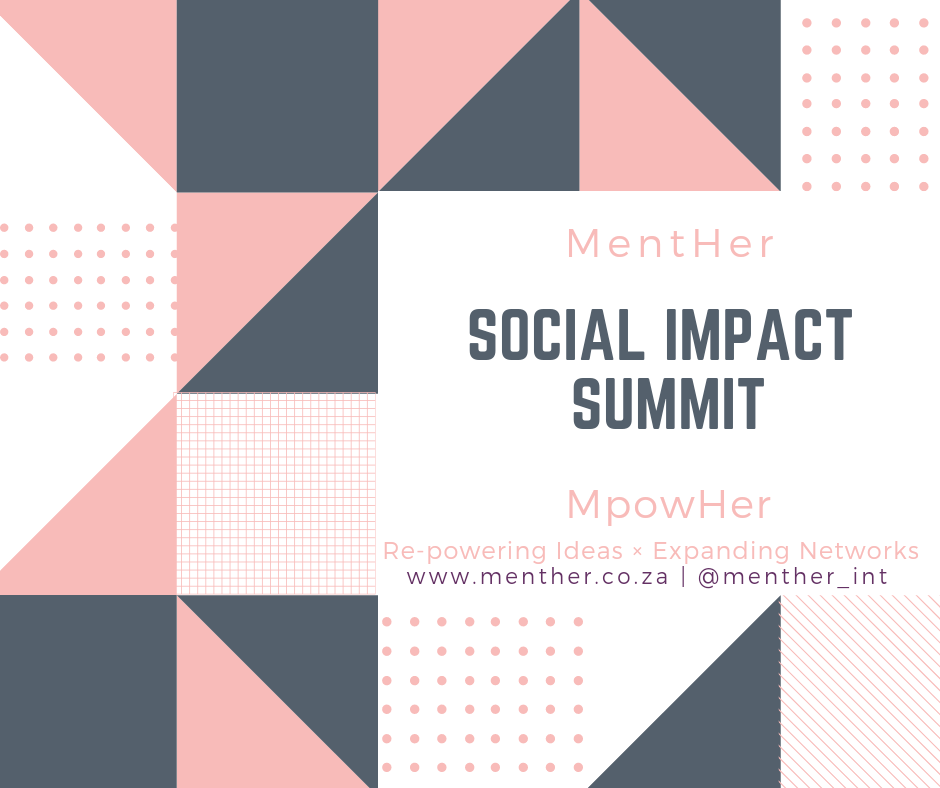 MentHer

SOCIAL IMPACT SUMMIT

MpowHer

Re-powering Ideas × Expanding Networks

www.menther.co.za | @menther_int